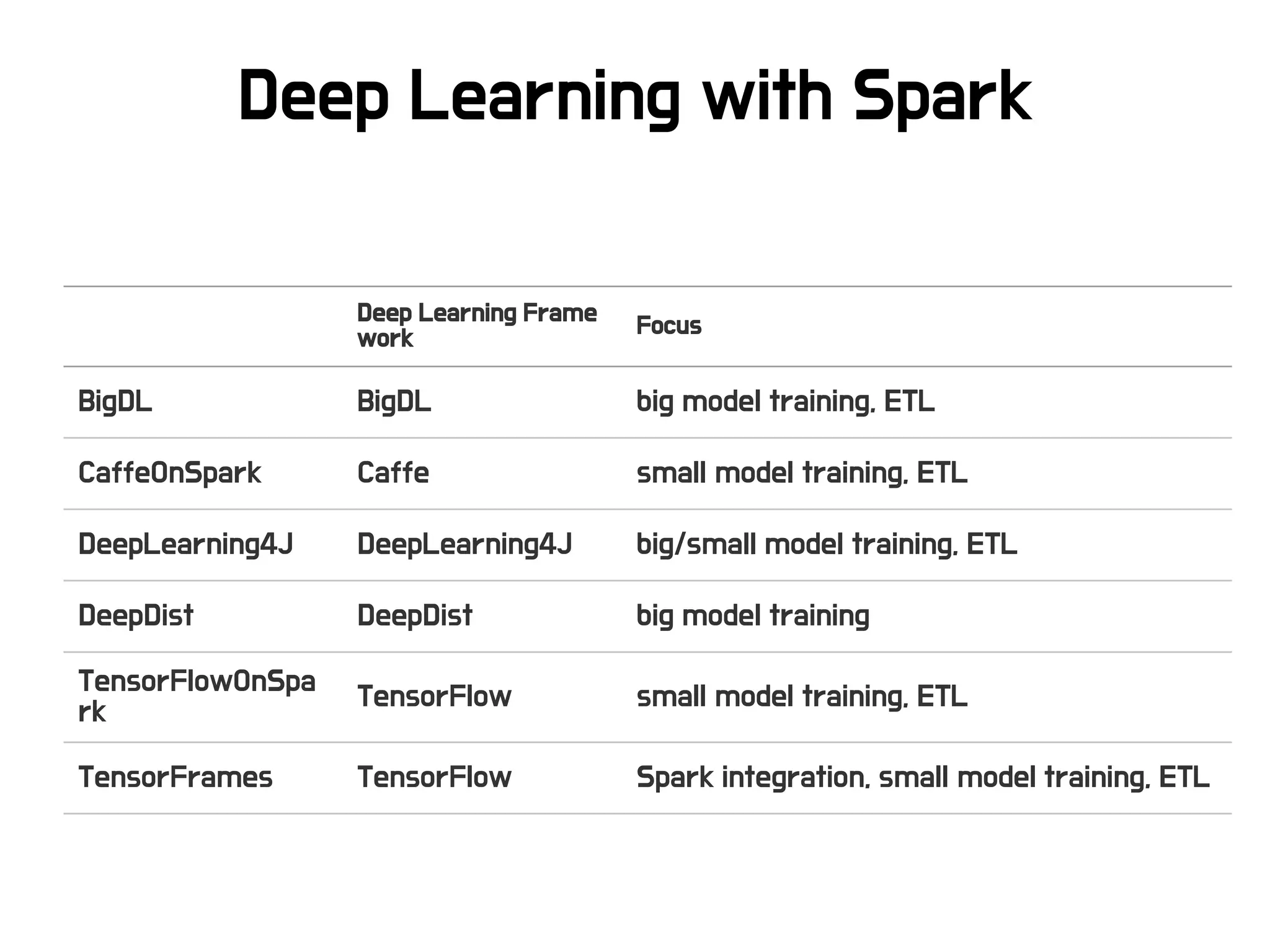 Deep Learning with Spark

| | Deep Learning Framework | Focus |
|---|---|---|
| BigDL | BigDL | big model training, ETL |
| CaffeOnSpark | Caffe | small model training, ETL |
| DeepLearning4J | DeepLearning4J | big/small model training, ETL |
| DeepDist | DeepDist | big model training |
| TensorFlowOnSpark | TensorFlow | small model training, ETL |
| TensorFrames | TensorFlow | Spark integration, small model training, ETL |